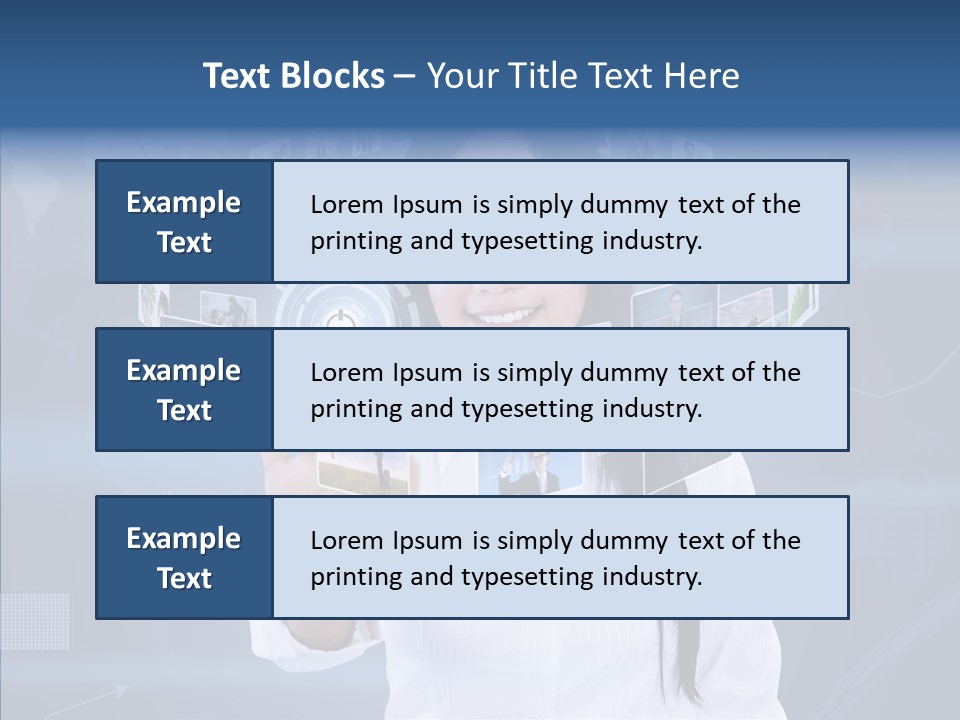 Text Blocks – Your Title Text Here

Example Text

Lorem Ipsum is simply dummy text of the printing and typesetting industry.

Example Text

Lorem Ipsum is simply dummy text of the printing and typesetting industry.

Example Text

Lorem Ipsum is simply dummy text of the printing and typesetting industry.